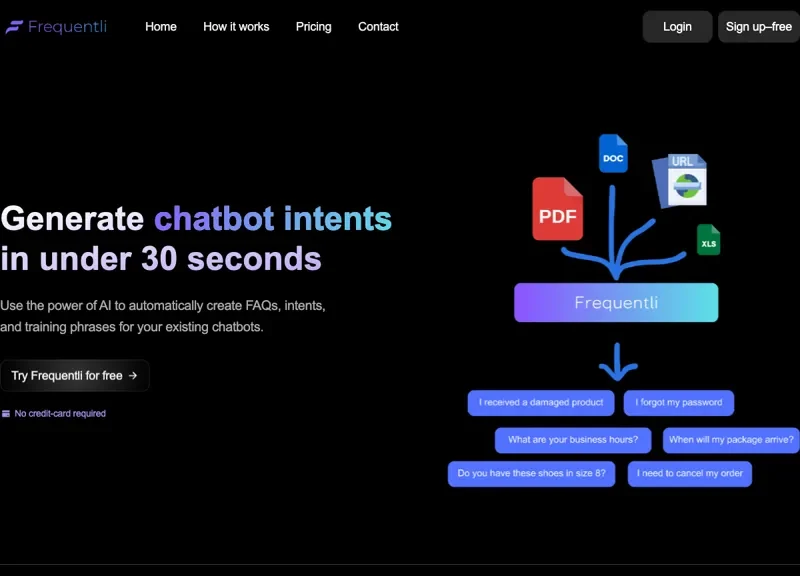 Frequentli

Home How it works Pricing Contact

Login Sign up–free

Generate chatbot intents in under 30 seconds

Use the power of AI to automatically create FAQs, intents, and training phrases for your existing chatbots.

Try Frequentli for free →

No credit-card required

DOC

URL

PDF

XLS

Frequentli

I received a damaged product

I forgot my password

What are your business hours?

When will my package arrive?

Do you have these shoes in size 8?

I need to cancel my order